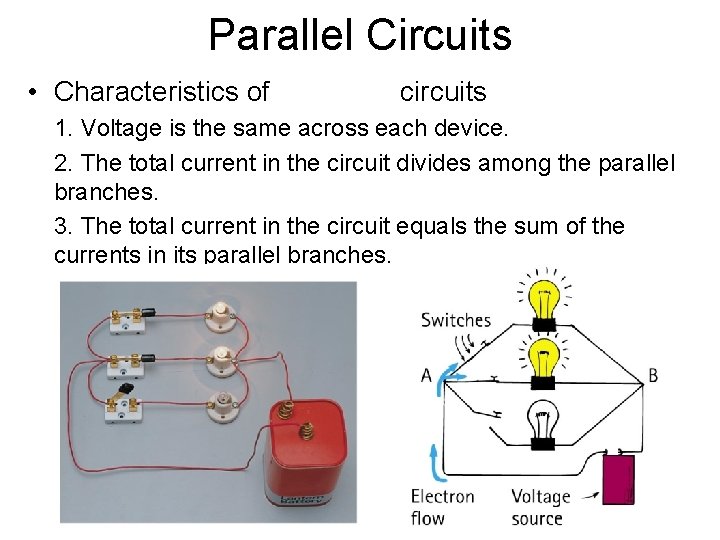 Parallel Circuits

• Characteristics of circuits

1. Voltage is the same across each device.

2. The total current in the circuit divides among the parallel branches.

3. The total current in the circuit equals the sum of the currents in its parallel branches.

Lantern Battery

Switches

A

B

Electron flow

Voltage source